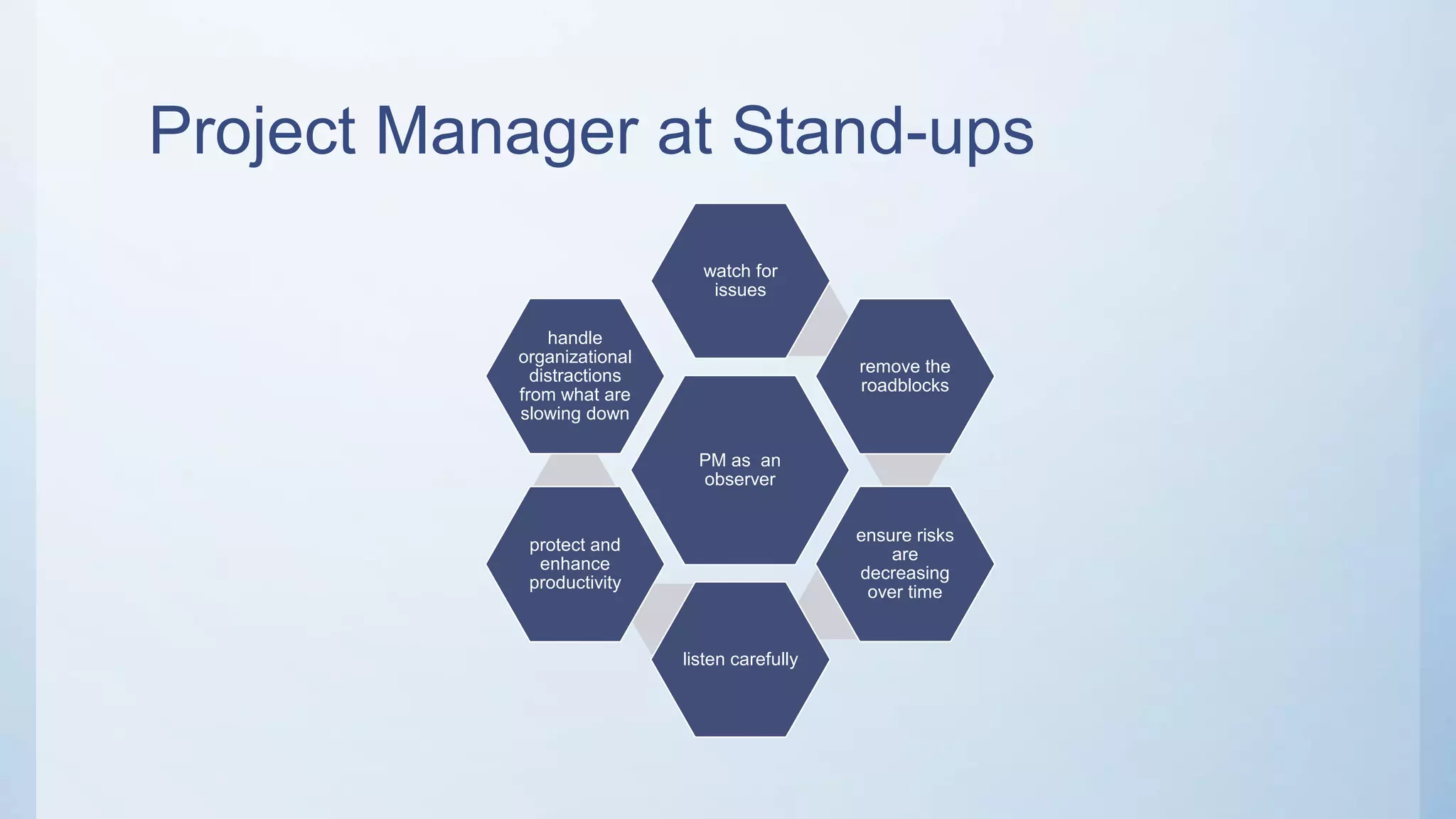 Project Manager at Stand-ups

PM as an observer

watch for issues

remove the roadblocks

ensure risks are decreasing over time

listen carefully

protect and enhance productivity

handle organizational distractions from what are slowing down